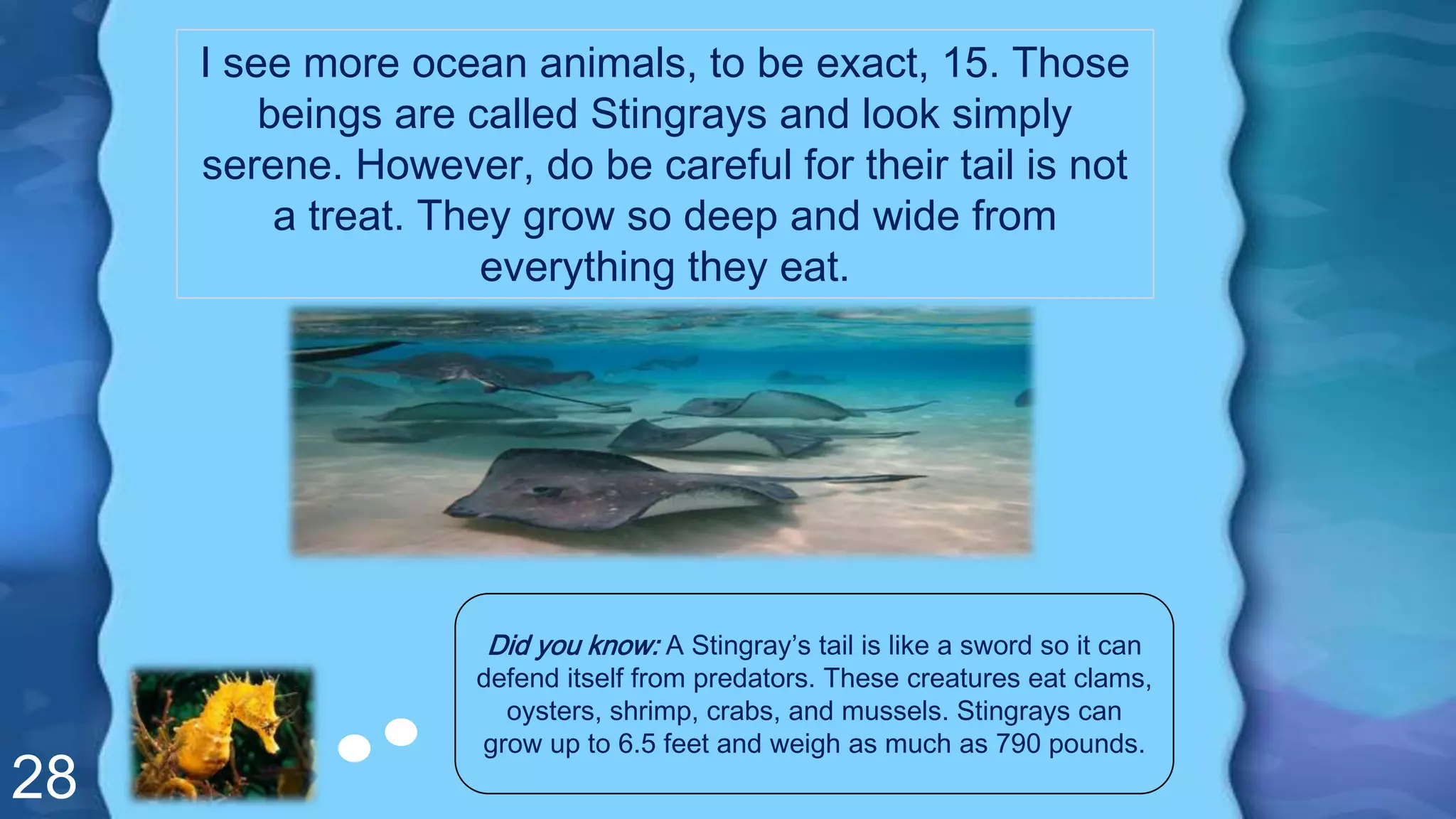 I see more ocean animals, to be exact, 15. Those beings are called Stingrays and look simply serene. However, do be careful for their tail is not a treat. They grow so deep and wide from everything they eat.

Did you know: A Stingray's tail is like a sword so it can defend itself from predators. These creatures eat clams, oysters, shrimp, crabs, and mussels. Stingrays can grow up to 6.5 feet and weigh as much as 790 pounds.

28